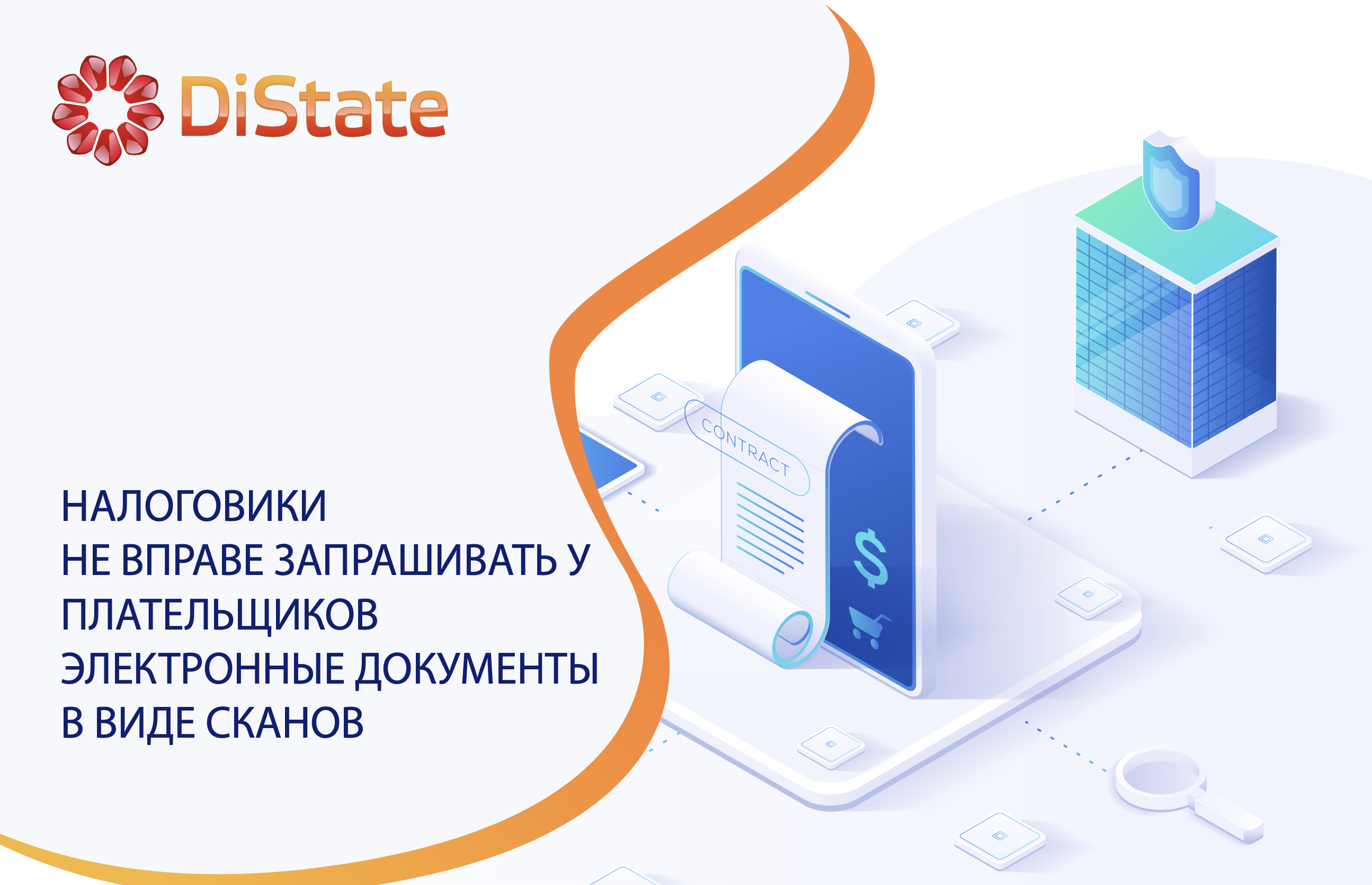 DiState

НАЛОГОВИКИ НЕ ВПРАВЕ ЗАПРАШИВАТЬ У ПЛАТЕЛЬЩИКОВ ЭЛЕКТРОННЫЕ ДОКУМЕНТЫ В ВИДЕ СКАНОВ

CONTRACT

$